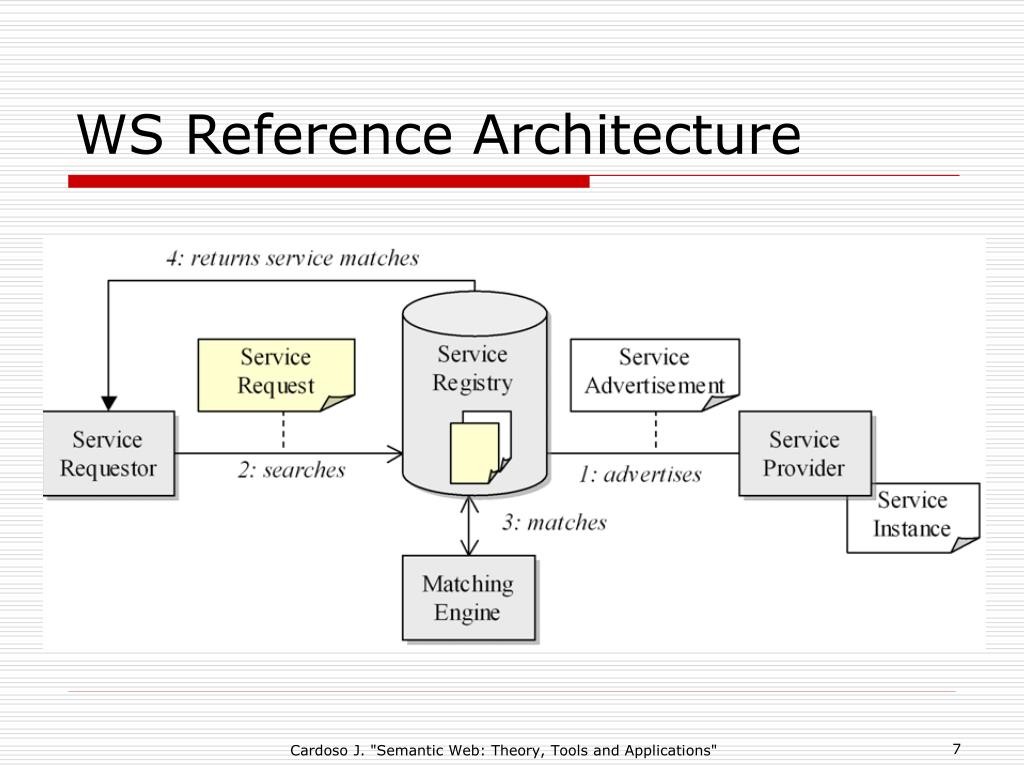 WS Reference Architecture

4: returns service matches

Service Request

Service Registry

Service Advertisement

Service Requestor

2: searches

1: advertises

Service Provider

Service Instance

3: matches

Matching Engine

Cardoso J. "Semantic Web: Theory, Tools and Applications"

7